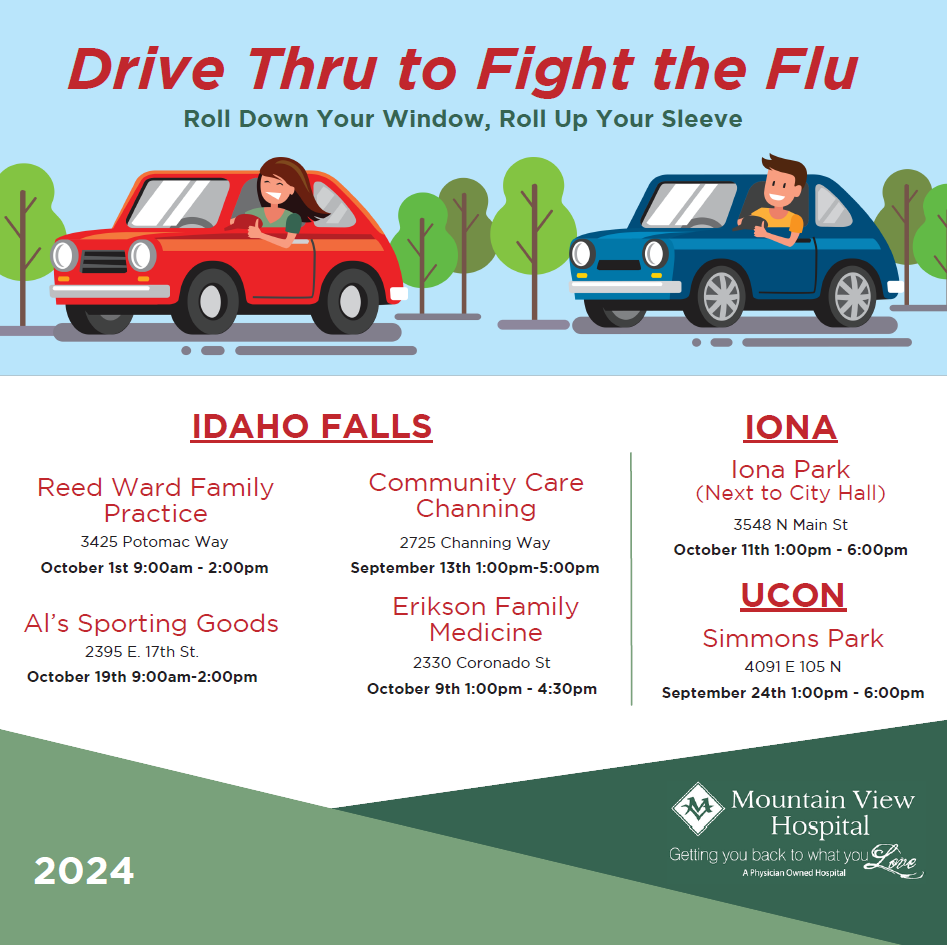 Drive Thru to Fight the Flu

Roll Down Your Window, Roll Up Your Sleeve

IDAHO FALLS

Reed Ward Family Practice
3425 Potomac Way
October 1st 9:00am - 2:00pm

Al's Sporting Goods
2395 E. 17th St.
October 19th 9:00am-2:00pm

Community Care Channing
2725 Channing Way
September 13th 1:00pm-5:00pm

Erikson Family Medicine
2330 Coronado St
October 9th 1:00pm - 4:30pm

IONA

Iona Park
(Next to City Hall)
3548 N Main St
October 11th 1:00pm - 6:00pm

UCON

Simmons Park
4091 E 105 N
September 24th 1:00pm - 6:00pm

2024

M Mountain View Hospital
Getting you back to what you Love
A Physician Owned Hospital